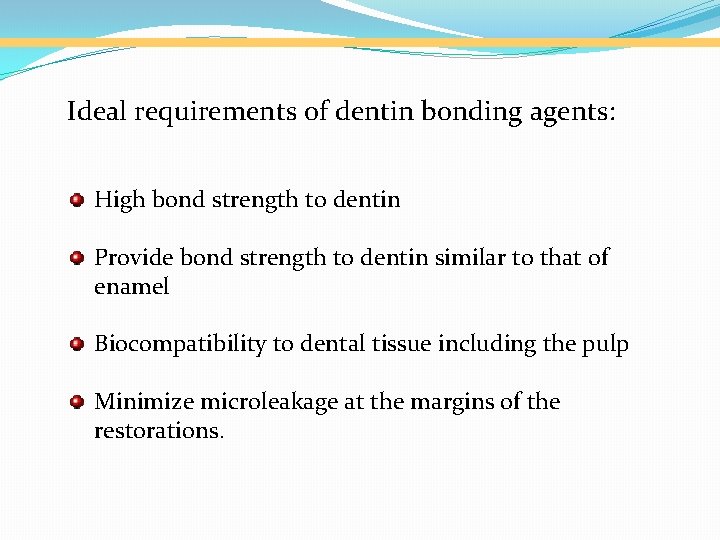 Ideal requirements of dentin bonding agents:

High bond strength to dentin

Provide bond strength to dentin similar to that of enamel

Biocompatibility to dental tissue including the pulp

Minimize microleakage at the margins of the restorations.